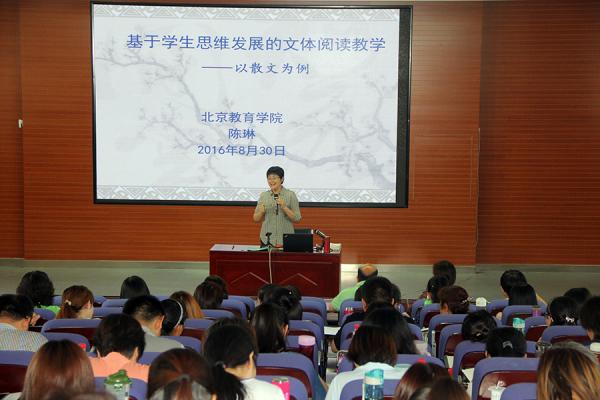 基于学生思维发展的文体阅读教学

——以散文为例

北京教育学院
陈琳
2016年8月30日